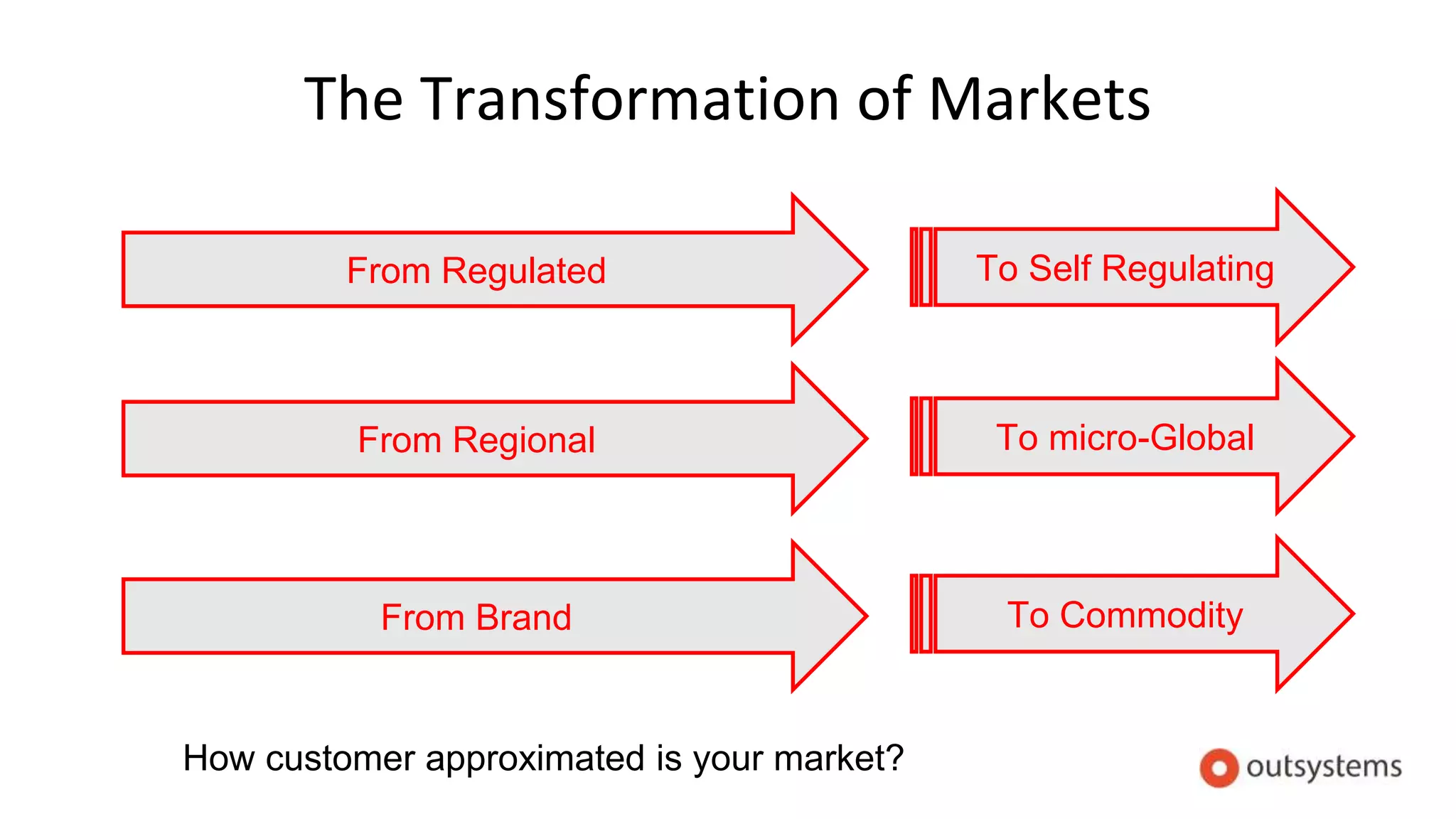 The Transformation of Markets

From Regulated

To Self Regulating

From Regional

To micro-Global

From Brand

To Commodity

How customer approximated is your market?

outsystems